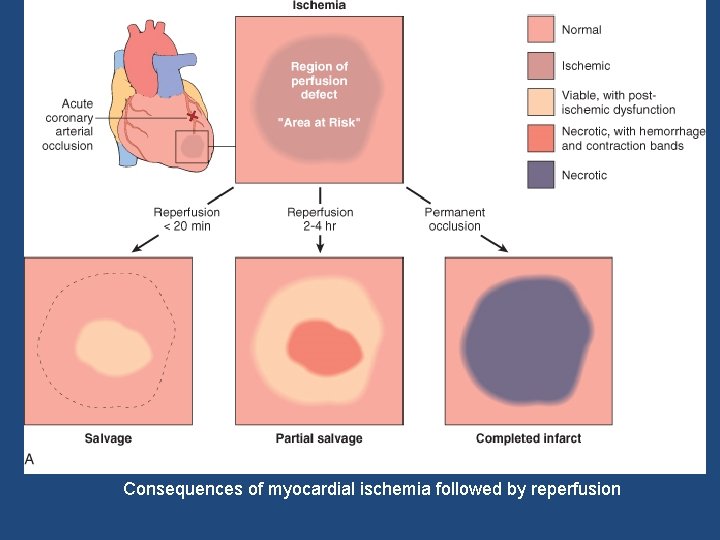 Ischemia

Acute coronary arterial occlusion

Region of perfusion defect

"Area at Risk"

Normal

Ischemic

Viable, with post-ischemic dysfunction

Necrotic, with hemorrhage and contraction bands

Necrotic

Reperfusion < 20 min

Reperfusion 2-4 hr

Permanent occlusion

Salvage

Partial salvage

Completed infarct

A

Consequences of myocardial ischemia followed by reperfusion